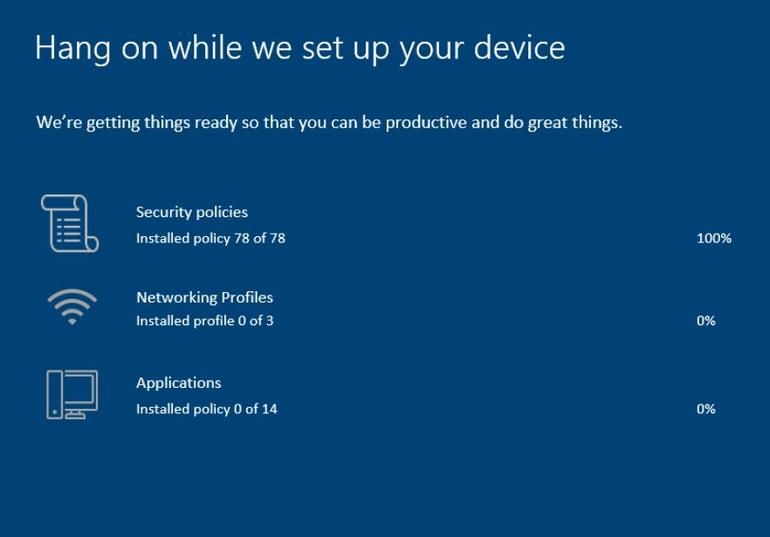 Hang on while we set up your device

We're getting things ready so that you can be productive and do great things.

Security policies
Installed policy 78 of 78
100%

Networking Profiles
Installed profile 0 of 3
0%

Applications
Installed policy 0 of 14
0%